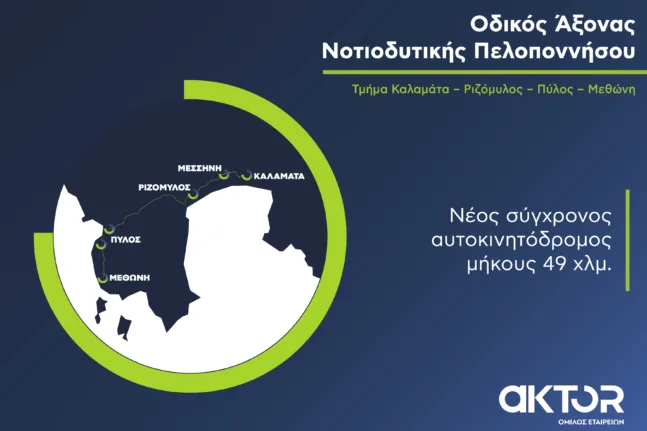 Οδικός Άξονας
Νοτιοδυτικής Πελοποννήσου

Τμήμα Καλαμάτα – Ριζόμυλος – Πύλος – Μεθώνη

ΜΕΣΣΗΝΗ
ΚΑΛΑΜΑΤΑ
ΡΙΖΟΜΥΛΟΣ
ΠΥΛΟΣ
ΜΕΘΩΝΗ

Νέος σύγχρονος αυτοκινητόδρομος μήκους 49 χλμ.

AKTOR
ΟΜΙΛΟΣ ΕΤΑΙΡΕΙΩΝ